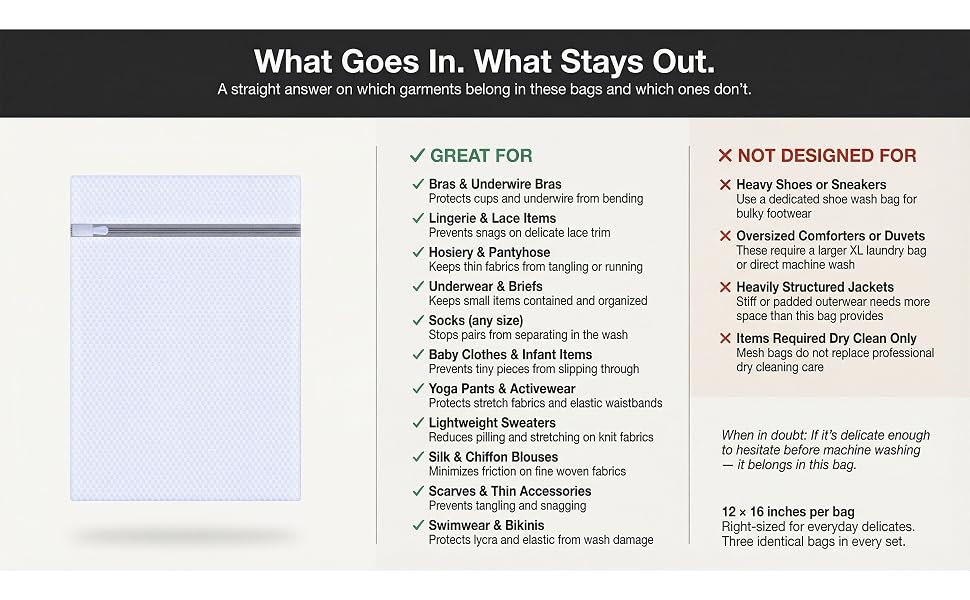 What Goes In. What Stays Out.
A straight answer on which garments belong in these bags and which ones don't.

✓ GREAT FOR

✓ Bras & Underwire Bras
Protects cups and underwire from bending

✓ Lingerie & Lace Items
Prevents snags on delicate lace trim

✓ Hosiery & Pantyhose
Keeps thin fabrics from tangling or running

✓ Underwear & Briefs
Keeps small items contained and organized

✓ Socks (any size)
Stops pairs from separating in the wash

✓ Baby Clothes & Infant Items
Prevents tiny pieces from slipping through

✓ Yoga Pants & Activewear
Protects stretch fabrics and elastic waistbands

✓ Lightweight Sweaters
Reduces pilling and stretching on knit fabrics

✓ Silk & Chiffon Blouses
Minimizes friction on fine woven fabrics

✓ Scarves & Thin Accessories
Prevents tangling and snagging

✓ Swimwear & Bikinis
Protects lycra and elastic from wash damage

✕ NOT DESIGNED FOR

✕ Heavy Shoes or Sneakers
Use a dedicated shoe wash bag for bulky footwear

✕ Oversized Comforters or Duvets
These require a larger XL laundry bag or direct machine wash

✕ Heavily Structured Jackets
Stiff or padded outerwear needs more space than this bag provides

✕ Items Required Dry Clean Only
Mesh bags do not replace professional dry cleaning care

When in doubt: If it's delicate enough to hesitate before machine washing — it belongs in this bag.

12 × 16 inches per bag
Right-sized for everyday delicates. Three identical bags in every set.